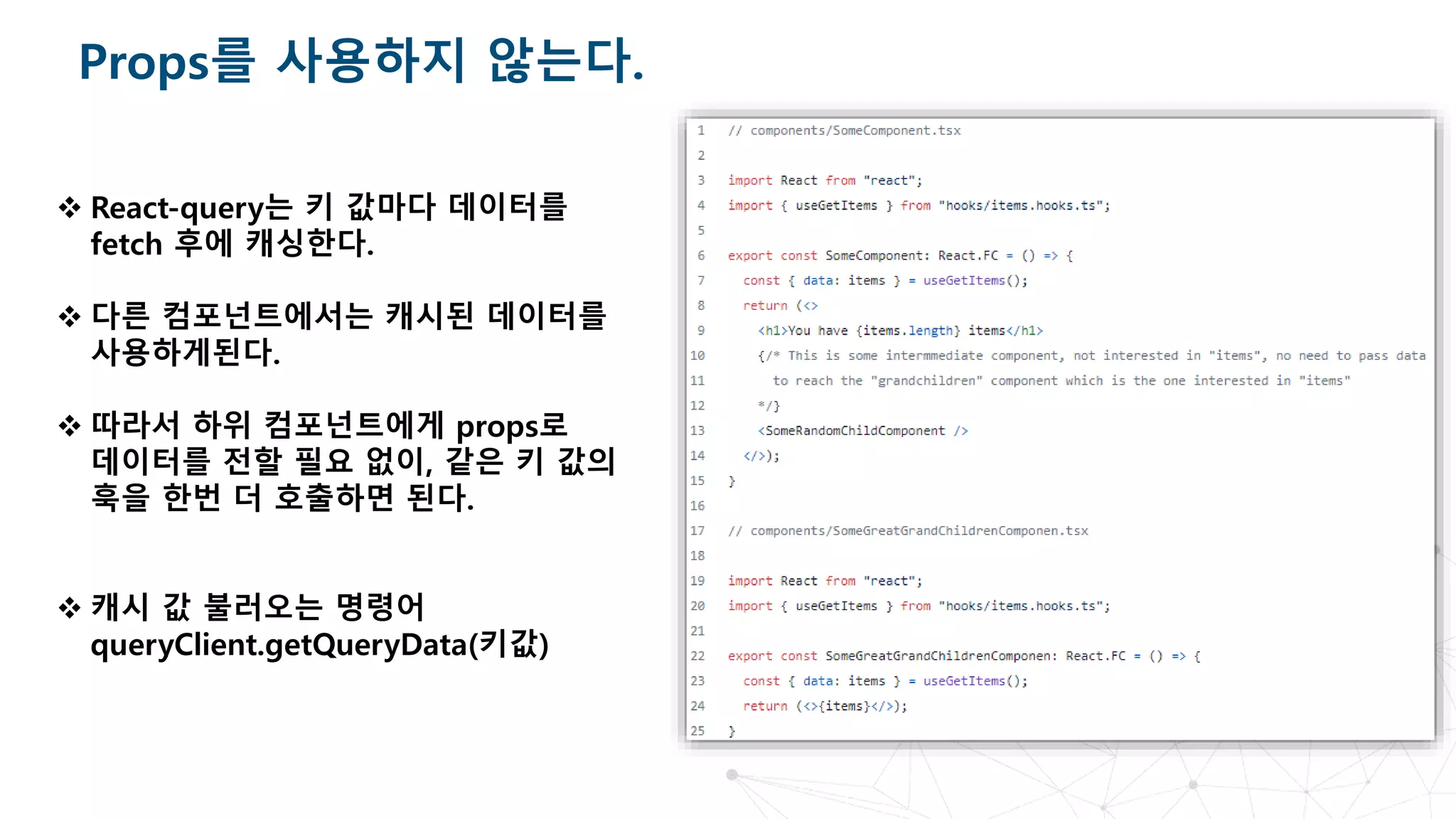 Props를 사용하지 않는다.

❖ React-query는 키 값마다 데이터를 fetch 후에 캐싱한다.

❖ 다른 컴포넌트에서는 캐시된 데이터를 사용하게된다.

❖ 따라서 하위 컴포넌트에게 props로 데이터를 전할 필요 없이, 같은 키 값의 훅을 한번 더 호출하면 된다.

❖ 캐시 값 불러오는 명령어 queryClient.getQueryData(키값)

1 // components/SomeComponent.tsx
2
3 import React from "react";
4 import { useGetItems } from "hooks/items.hooks.ts";
5
6 export const SomeComponent: React.FC = () => {
7 const { data: items } = useGetItems();
8 return (<>
9 <h1>You have {items.length} items</h1>
10 {/* This is some intermmediate component, not interested in "items", no need to pass data
11 to reach the "grandchildren" component which is the one interested in "items"
12 */}
13 <SomeRandomChildComponent />
14 </>);
15 }
16
17 // components/SomeGreatGrandChildrenComponen.tsx
18
19 import React from "react";
20 import { useGetItems } from "hooks/items.hooks.ts";
21
22 export const SomeGreatGrandChildrenComponen: React.FC = () => {
23 const { data: items } = useGetItems();
24 return (<>{items}</>);
25 }